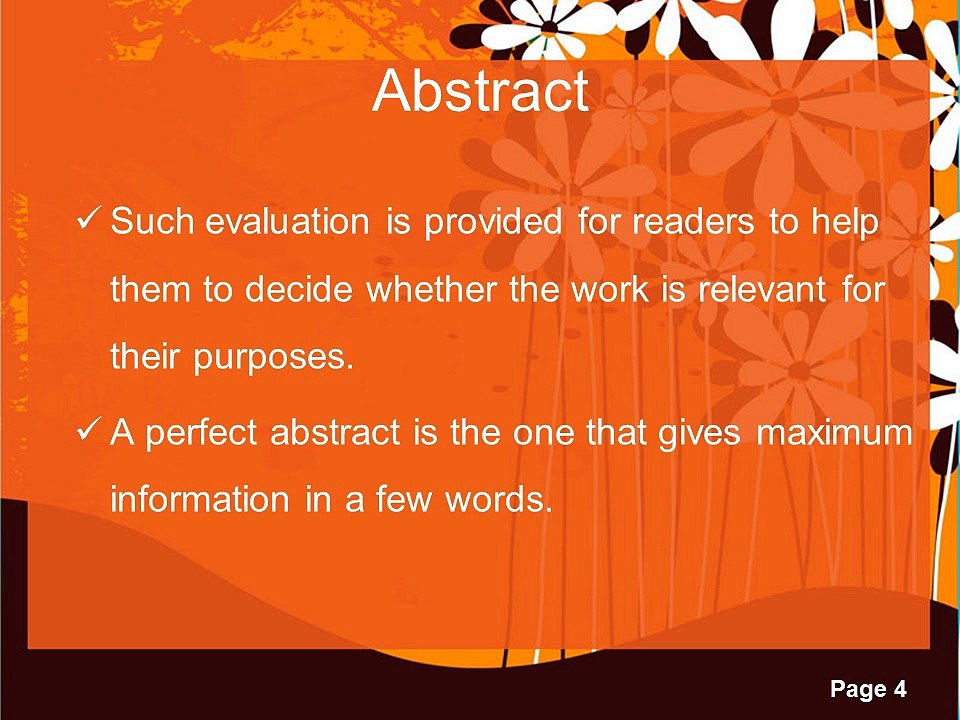 Abstract

✓ Such evaluation is provided for readers to help them to decide whether the work is relevant for their purposes.

✓ A perfect abstract is the one that gives maximum information in a few words.

Page 4